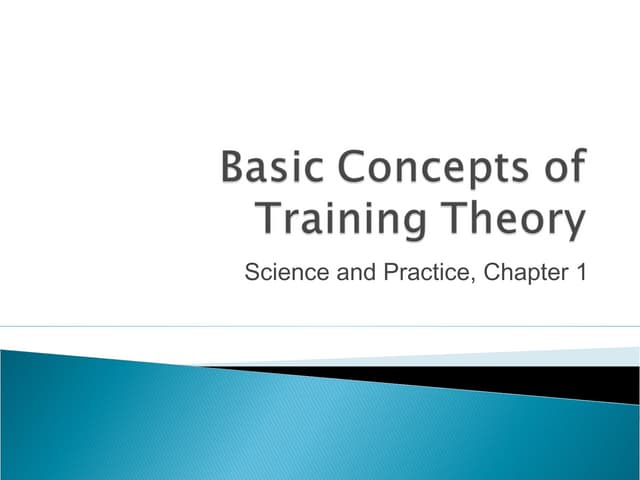 Basic Concepts of Training Theory

Science and Practice, Chapter 1